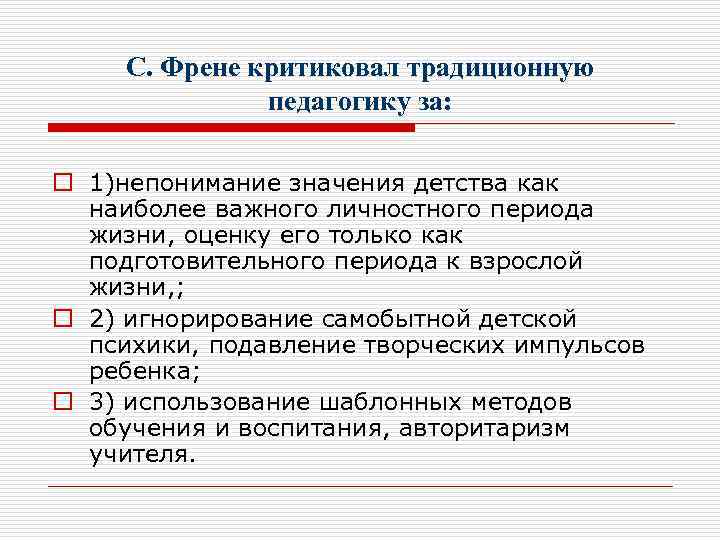 С. Френе критиковал традиционную педагогику за:

1)непонимание значения детства как наиболее важного личностного периода жизни, оценку его только как подготовительного периода к взрослой жизни,;

2) игнорирование самобытной детской психики, подавление творческих импульсов ребенка;

3) использование шаблонных методов обучения и воспитания, авторитаризм учителя.